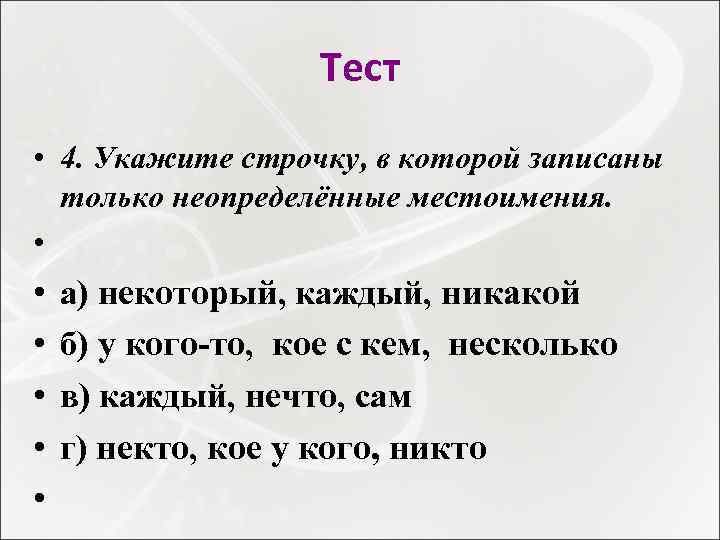 Тест

• 4. Укажите строчку, в которой записаны только неопределённые местоимения.

•

• а) некоторый, каждый, никакой

• б) у кого-то, кое с кем, несколько

• в) каждый, нечто, сам

• г) некто, кое у кого, никто

•